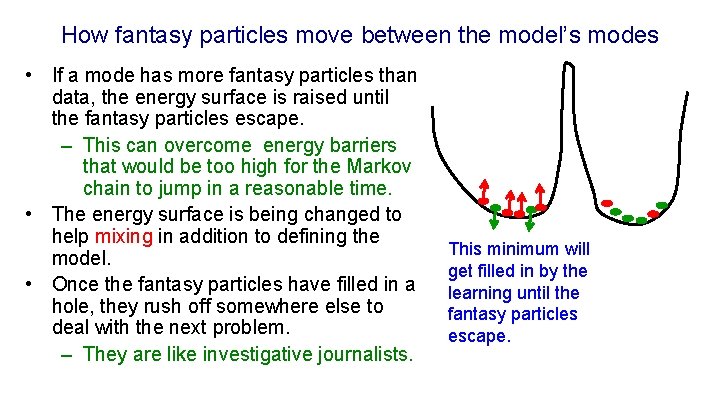 How fantasy particles move between the model's modes

• If a mode has more fantasy particles than data, the energy surface is raised until the fantasy particles escape.
– This can overcome energy barriers that would be too high for the Markov chain to jump in a reasonable time.
• The energy surface is being changed to help mixing in addition to defining the model.
• Once the fantasy particles have filled in a hole, they rush off somewhere else to deal with the next problem.
– They are like investigative journalists.

This minimum will get filled in by the learning until the fantasy particles escape.